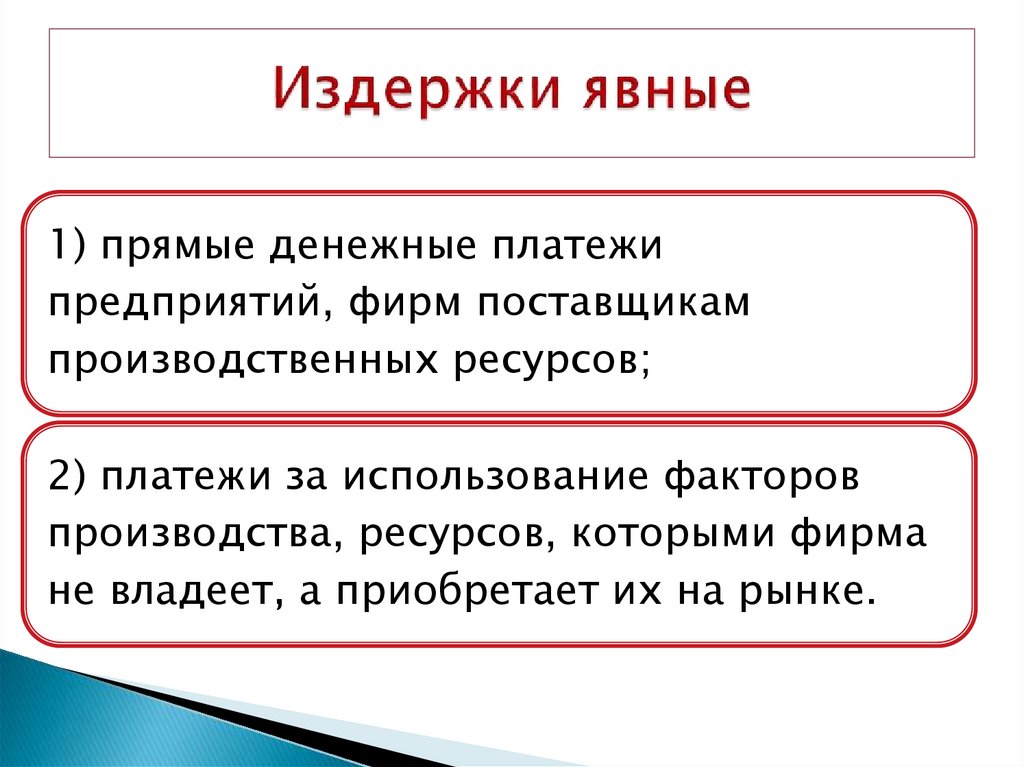 Издержки явные

1) прямые денежные платежи предприятий, фирм поставщикам производственных ресурсов;

2) платежи за использование факторов производства, ресурсов, которыми фирма не владеет, а приобретает их на рынке.